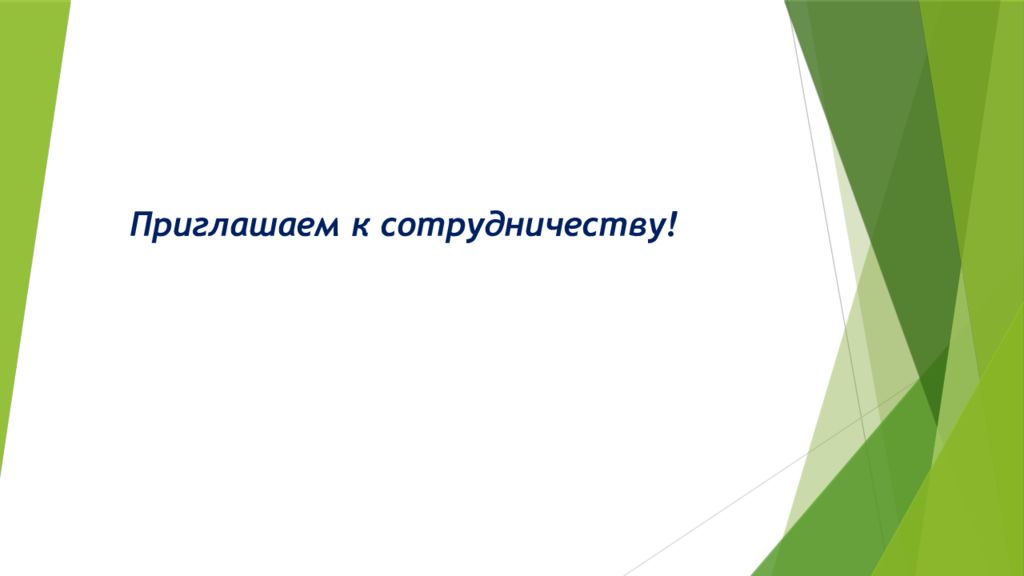 Приглашаем к сотрудничеству!